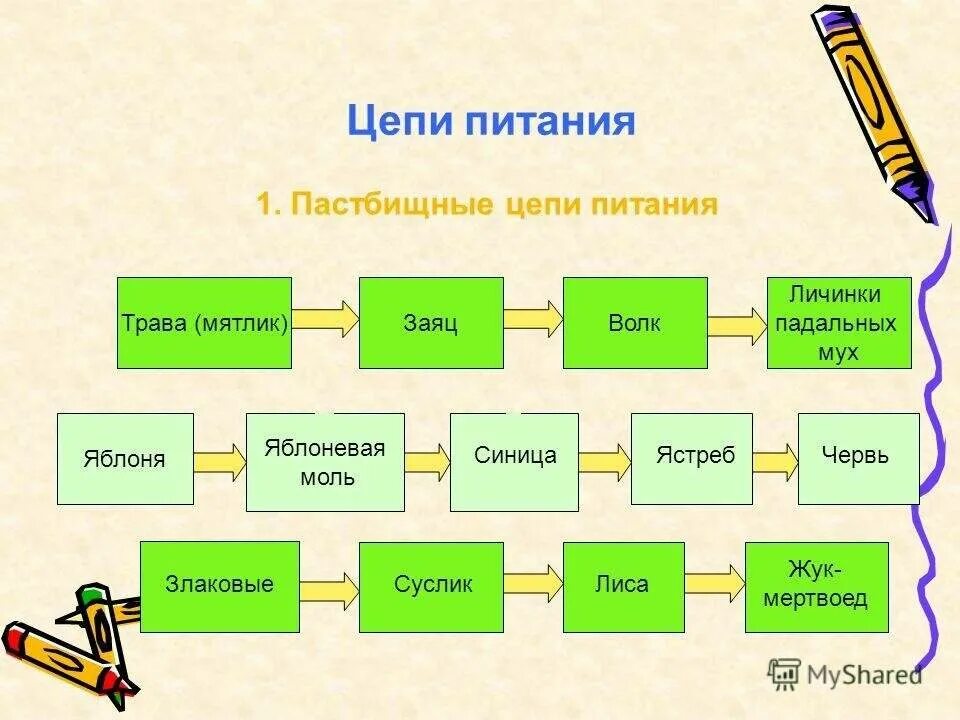 Цепи питания

1. Пастбищные цепи питания

Трава (мятлик)

Заяц

Волк

Личинки падальных мух

Яблоня

Яблоневая моль

Синица

Ястреб

Червь

Злаковые

Суслик

Лиса

Жук-мертвоед

MyShared